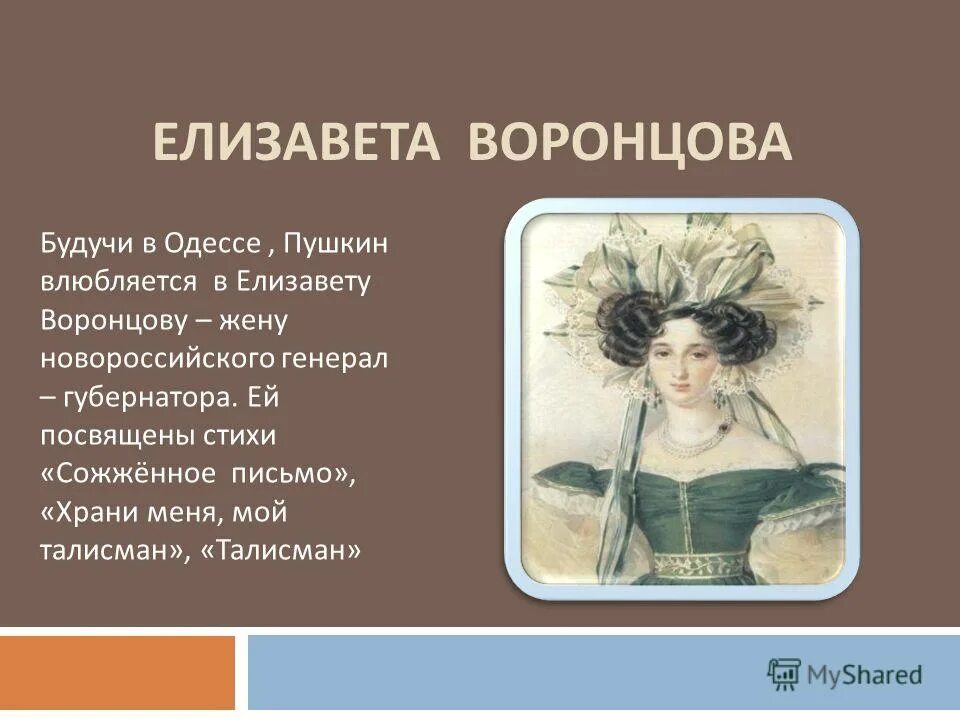 ЕЛИЗАВЕТА ВОРОНЦОВА

Будучи в Одессе , Пушкин влюбляется в Елизавету Воронцову – жену новороссийского генерал – губернатора. Ей посвящены стихи «Сожжённое письмо», «Храни меня, мой талисман», «Талисман»

MyShared